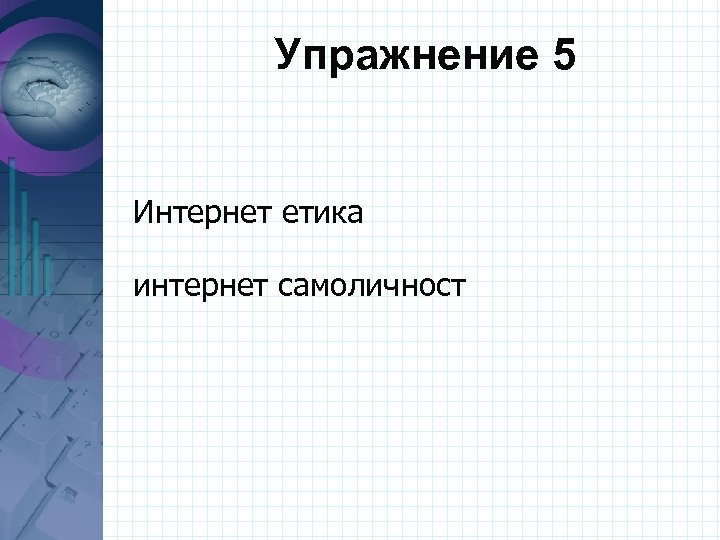 Упражнение 5

Интернет етика

интернет самоличност